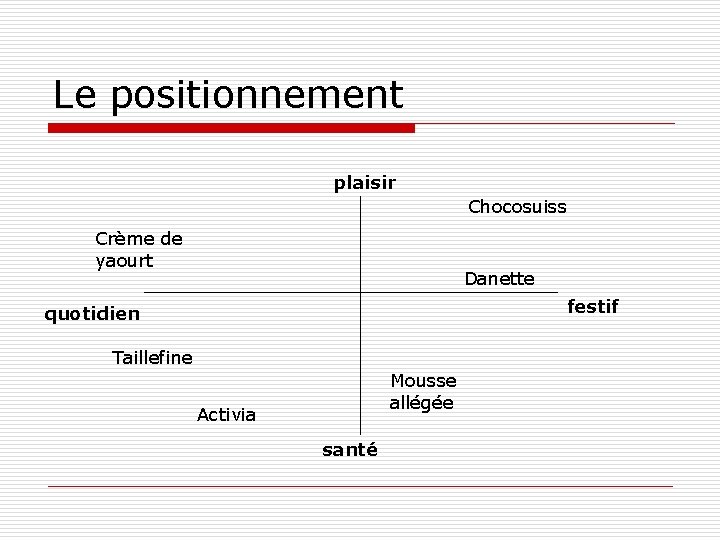 Le positionnement

plaisir

Chocosuiss

Crème de yaourt

Danette

quotidien

festif

Taillefine

Mousse allégée

Activia

santé